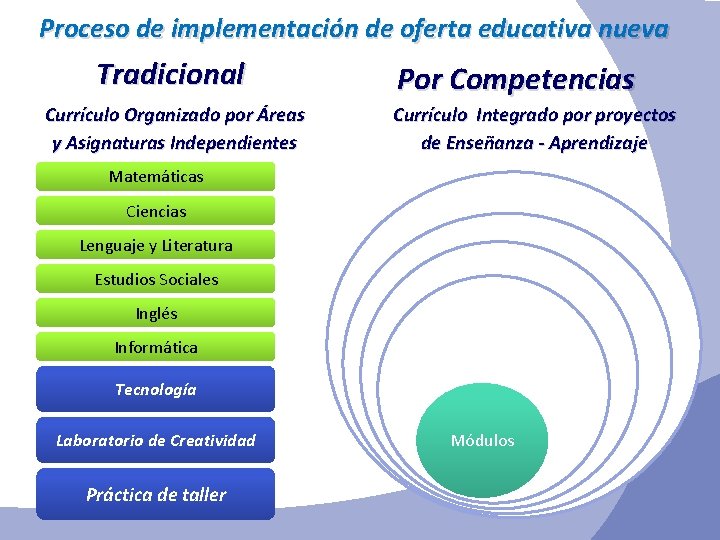 Proceso de implementación de oferta educativa nueva

Tradicional

Currículo Organizado por Áreas y Asignaturas Independientes

Matemáticas

Ciencias

Lenguaje y Literatura

Estudios Sociales

Inglés

Informática

Tecnología

Laboratorio de Creatividad

Práctica de taller

Por Competencias

Currículo Integrado por proyectos de Enseñanza - Aprendizaje

Módulos